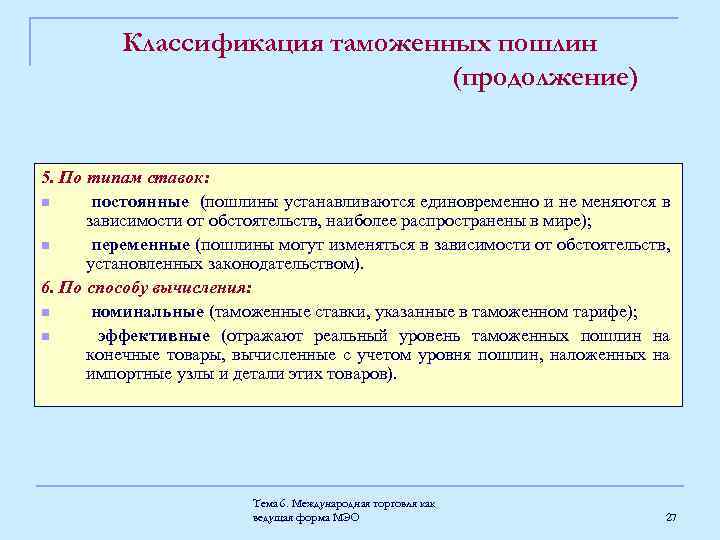 Классификация таможенных пошлин (продолжение)

5. По типам ставок:

постоянные (пошлины устанавливаются единовременно и не меняются в зависимости от обстоятельств, наиболее распространены в мире);

переменные (пошлины могут изменяться в зависимости от обстоятельств, установленных законодательством).

6. По способу вычисления:

номинальные (таможенные ставки, указанные в таможенном тарифе);

эффективные (отражают реальный уровень таможенных пошлин на конечные товары, вычисленные с учетом уровня пошлин, наложенных на импортные узлы и детали этих товаров).

Тема 6. Международная торговля как ведущая форма МЭО

27